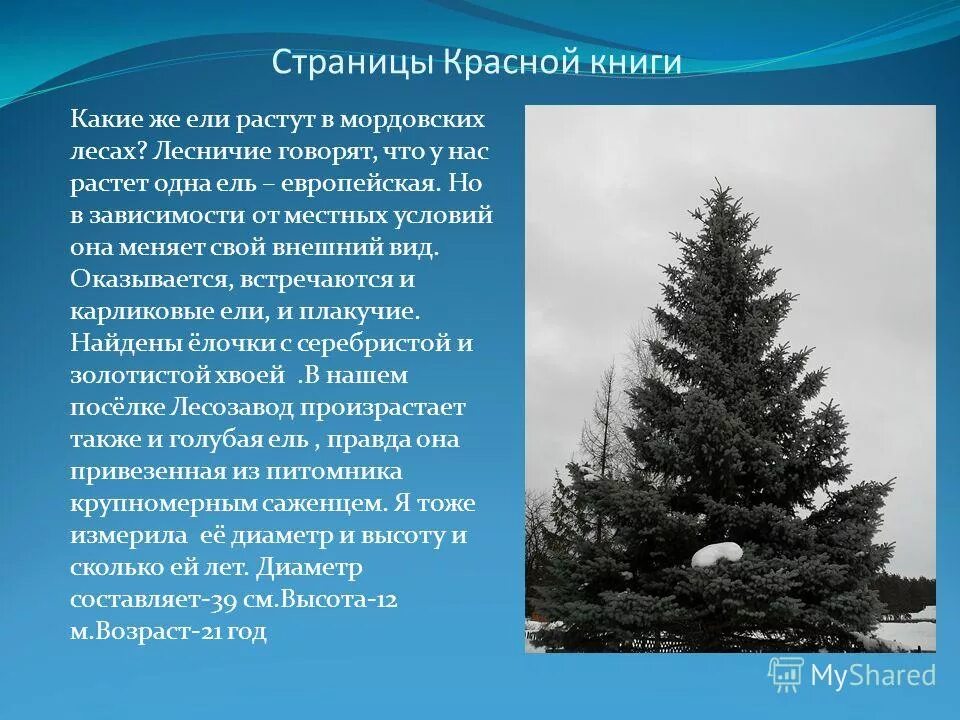 Страницы Красной книги

Какие же ели растут в мордовских лесах? Лесничие говорят, что у нас растет одна ель – европейская. Но в зависимости от местных условий она меняет свой внешний вид. Оказывается, встречаются и карликовые ели, и плакучие. Найдены ёлочки с серебристой и золотистой хвоей .В нашем посёлке Лесозавод произрастает также и голубая ель , правда она привезенная из питомника крупномерным саженцем. Я тоже измерила её диаметр и высоту и сколько ей лет. Диаметр составляет-39 см.Высота-12 м.Возраст-21 год

MyShared